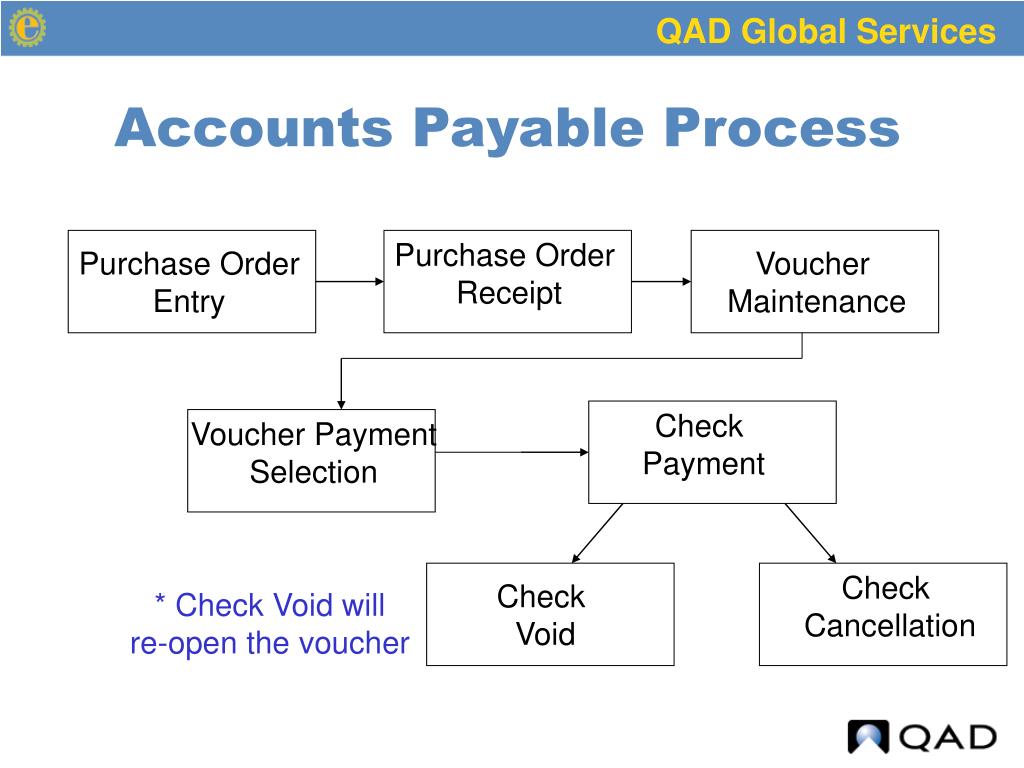 QAD Global Services

Accounts Payable Process

Purchase Order Entry

Purchase Order Receipt

Voucher Maintenance

Voucher Payment Selection

Check Payment

Check Void

Check Cancellation

* Check Void will re-open the voucher

QAD